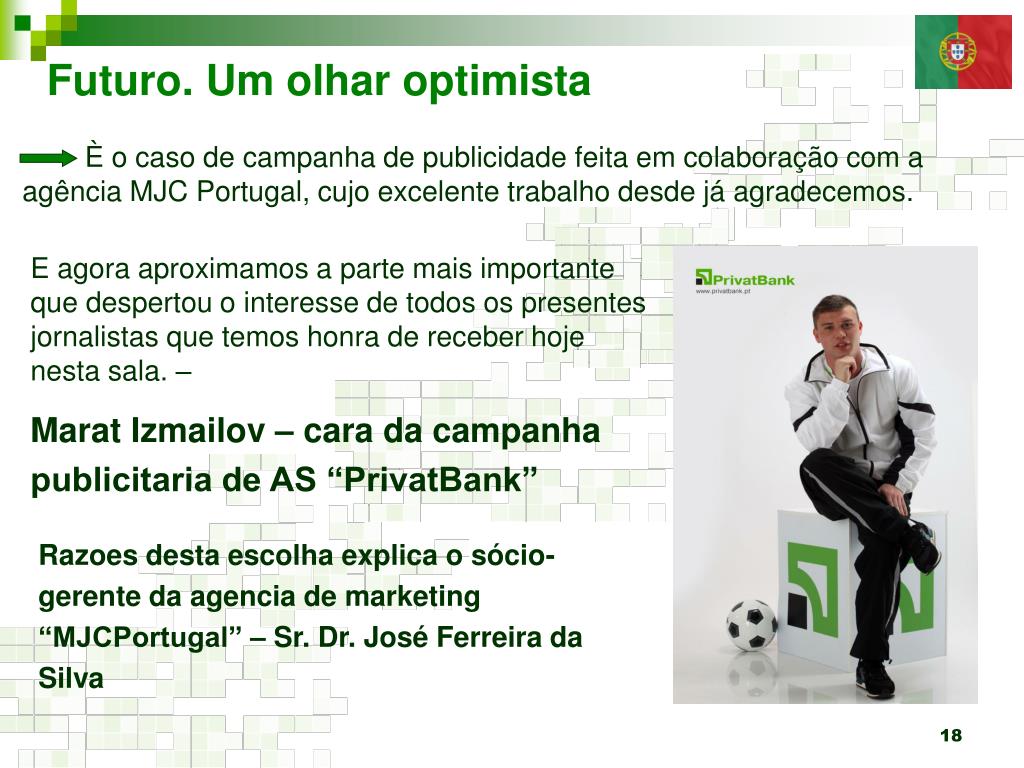 Futuro. Um olhar optimista

È o caso de campanha de publicidade feita em colaboração com a agência MJC Portugal, cujo excelente trabalho desde já agradecemos.

E agora aproximamos a parte mais importante que despertou o interesse de todos os presentes jornalistas que temos honra de receber hoje nesta sala. –

Marat Izmailov – cara da campanha publicitaria de AS “PrivatBank”

Razoes desta escolha explica o sócio-gerente da agencia de marketing “MJCPortugal” – Sr. Dr. José Ferreira da Silva

PrivatBank
www.privatbank.pt

18